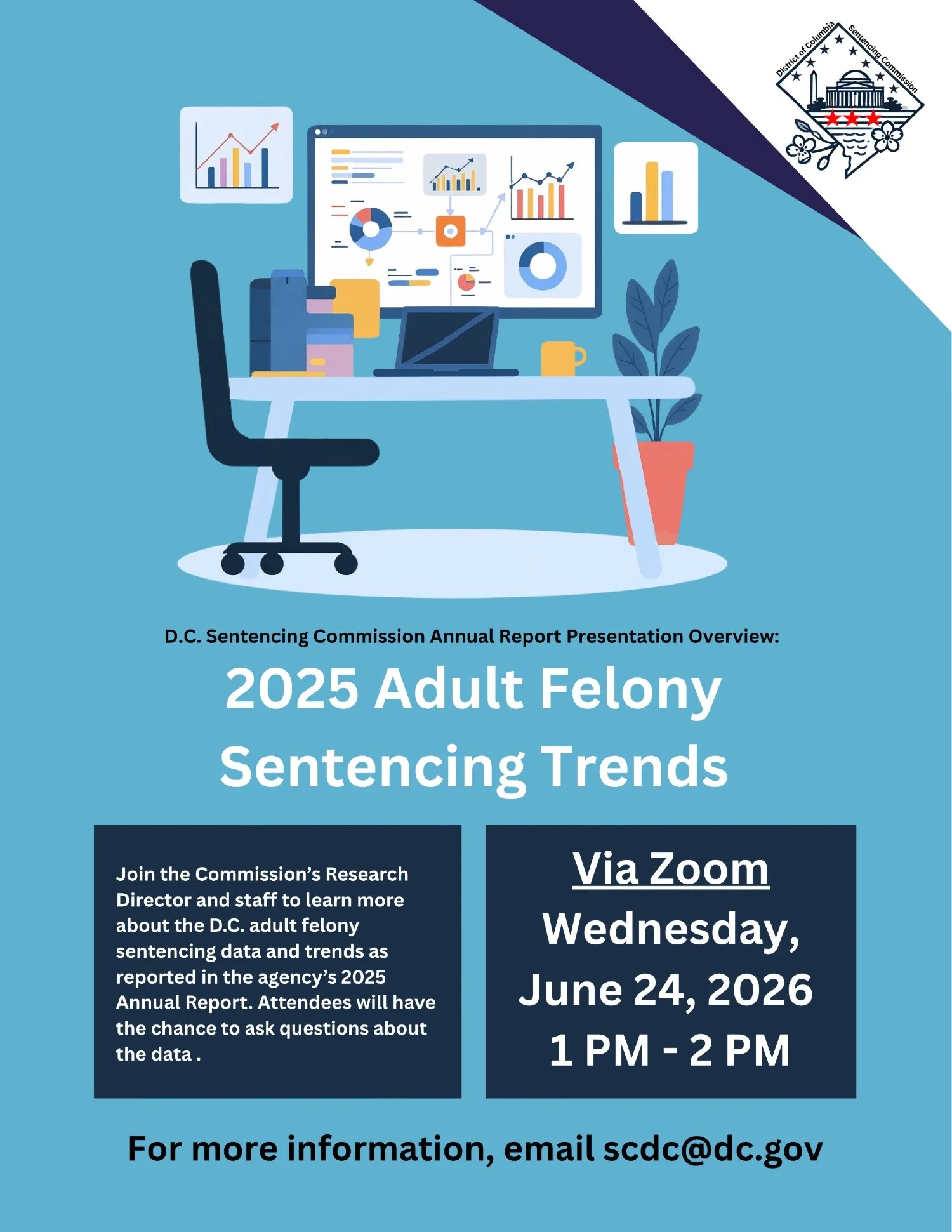 District of Columbia Sentencing Commission

D.C. Sentencing Commission Annual Report Presentation Overview:

2025 Adult Felony Sentencing Trends

Join the Commission's Research Director and staff to learn more about the D.C. adult felony sentencing data and trends as reported in the agency's 2025 Annual Report. Attendees will have the chance to ask questions about the data .

Via Zoom
Wednesday,
June 24, 2026
1 PM - 2 PM

For more information, email scdc@dc.gov